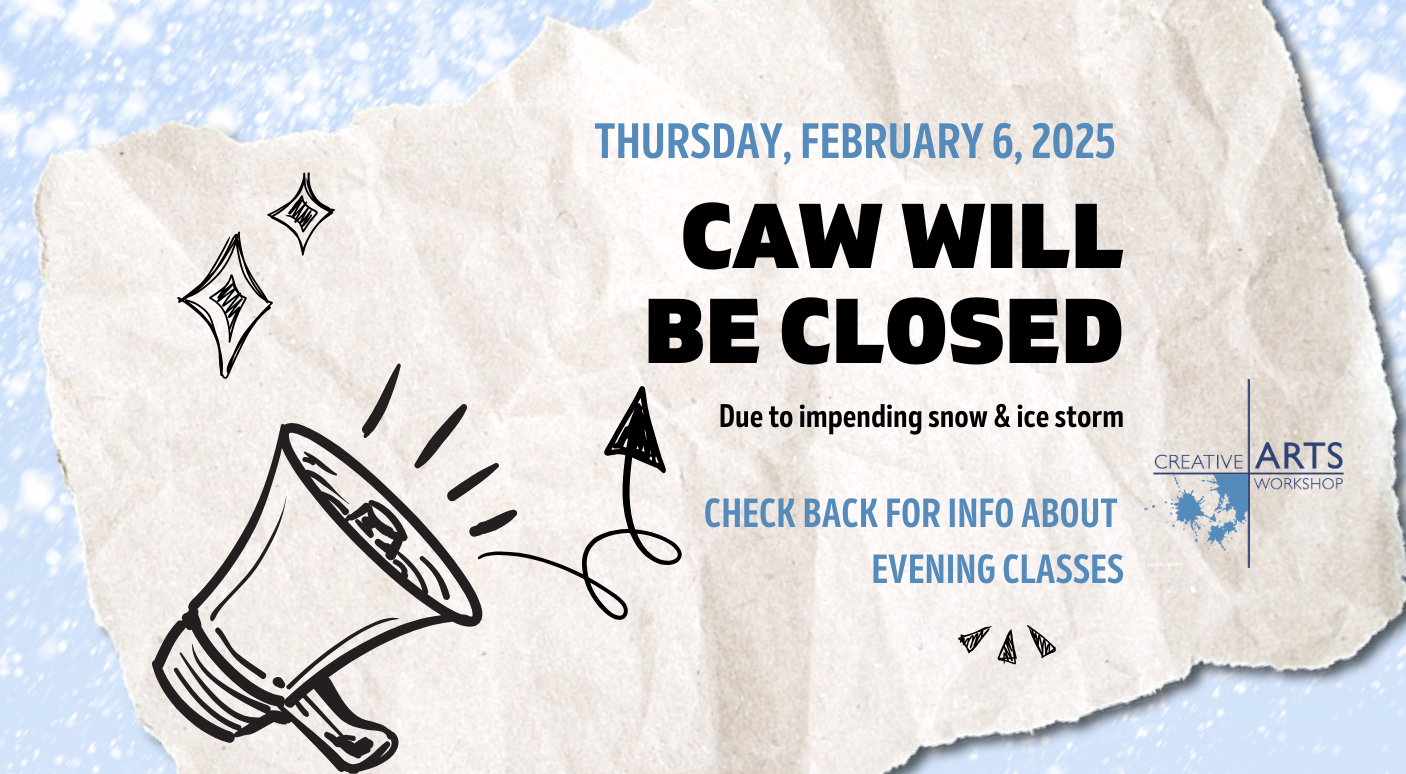 THURSDAY, FEBRUARY 6, 2025

CAW WILL BE CLOSED

Due to impending snow & ice storm

CHECK BACK FOR INFO ABOUT EVENING CLASSES

CREATIVE ARTS WORKSHOP